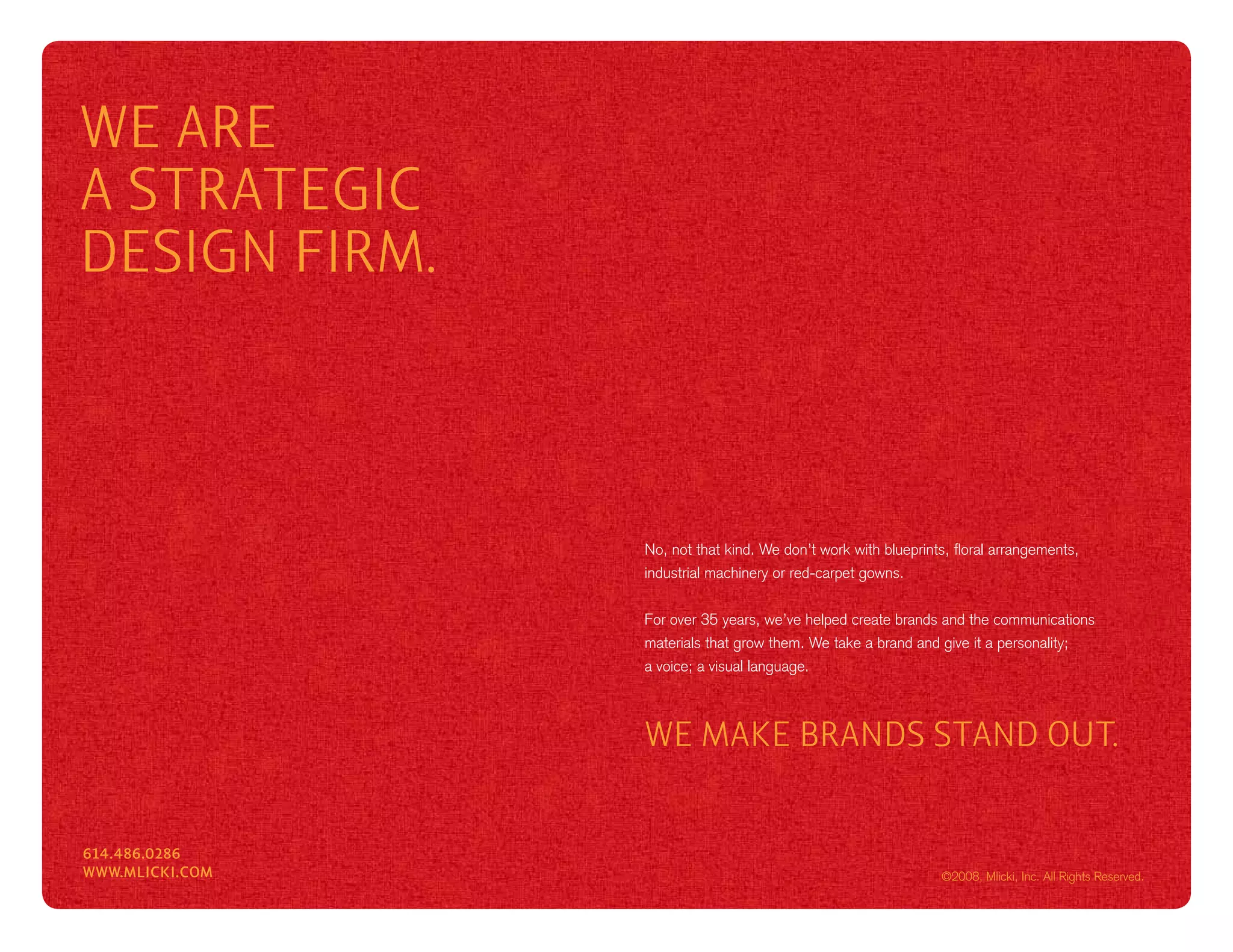 WE ARE
A STRATEGIC
DESIGN FIRM.

No, not that kind. We don't work with blueprints, floral arrangements, industrial machinery or red-carpet gowns.

For over 35 years, we've helped create brands and the communications materials that grow them. We take a brand and give it a personality; a voice; a visual language.

WE MAKE BRANDS STAND OUT.

614.486.0286
WWW.MLICKI.COM

©2008, Mlicki, Inc. All Rights Reserved.